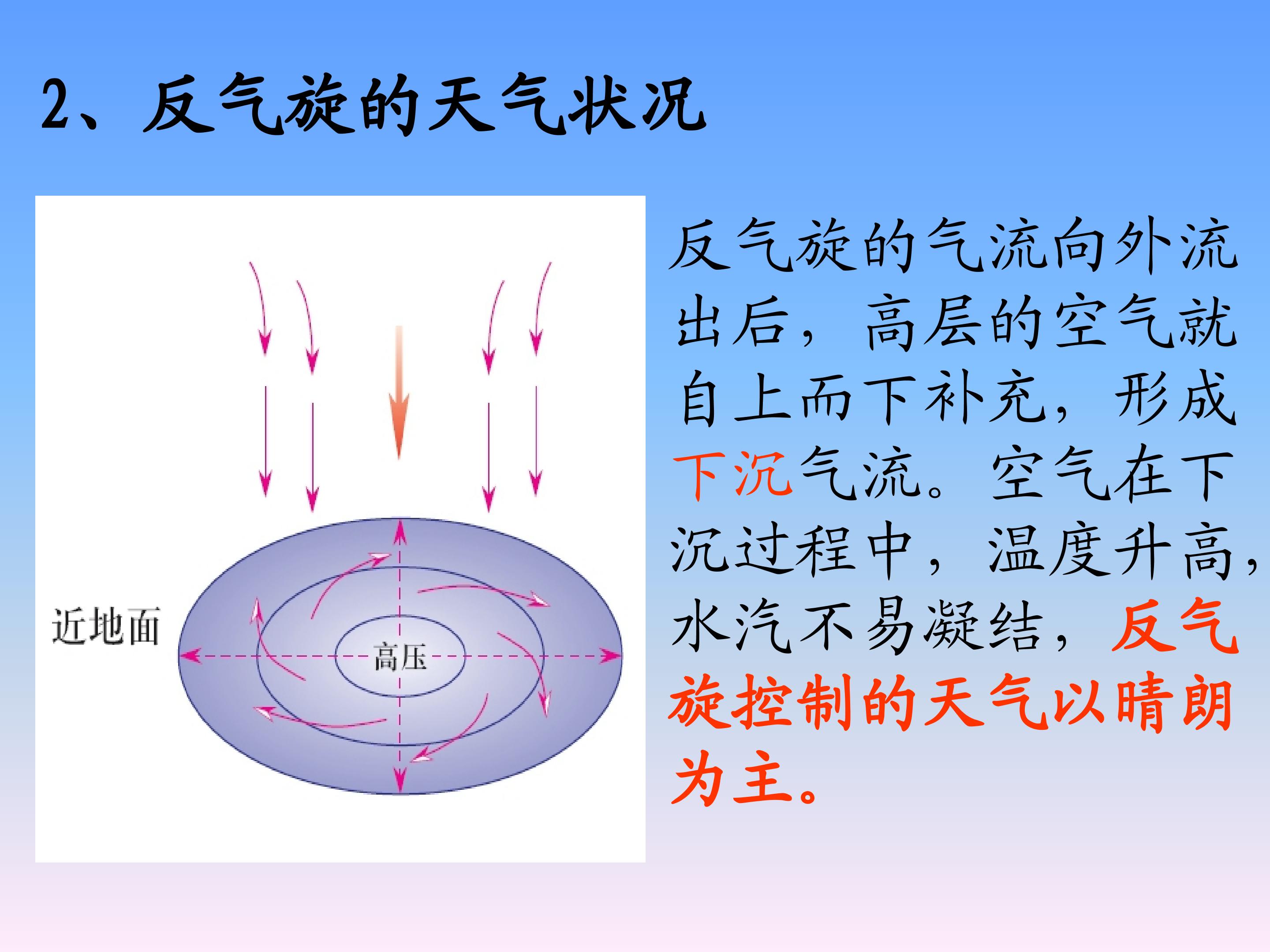 2、反气旋的天气状况

近地面

高压

反气旋的气流向外流出后，高层的空气就自上而下补充，形成下沉气流。空气在下沉过程中，温度升高，水汽不易凝结，反气旋控制的天气以晴朗为主。